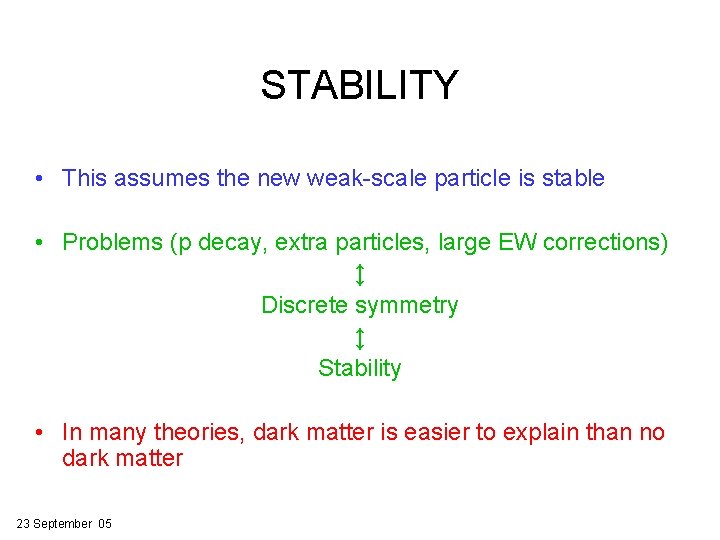 STABILITY

• This assumes the new weak-scale particle is stable

• Problems (p decay, extra particles, large EW corrections)

↕

Discrete symmetry

↕

Stability

• In many theories, dark matter is easier to explain than no dark matter

23 September 05